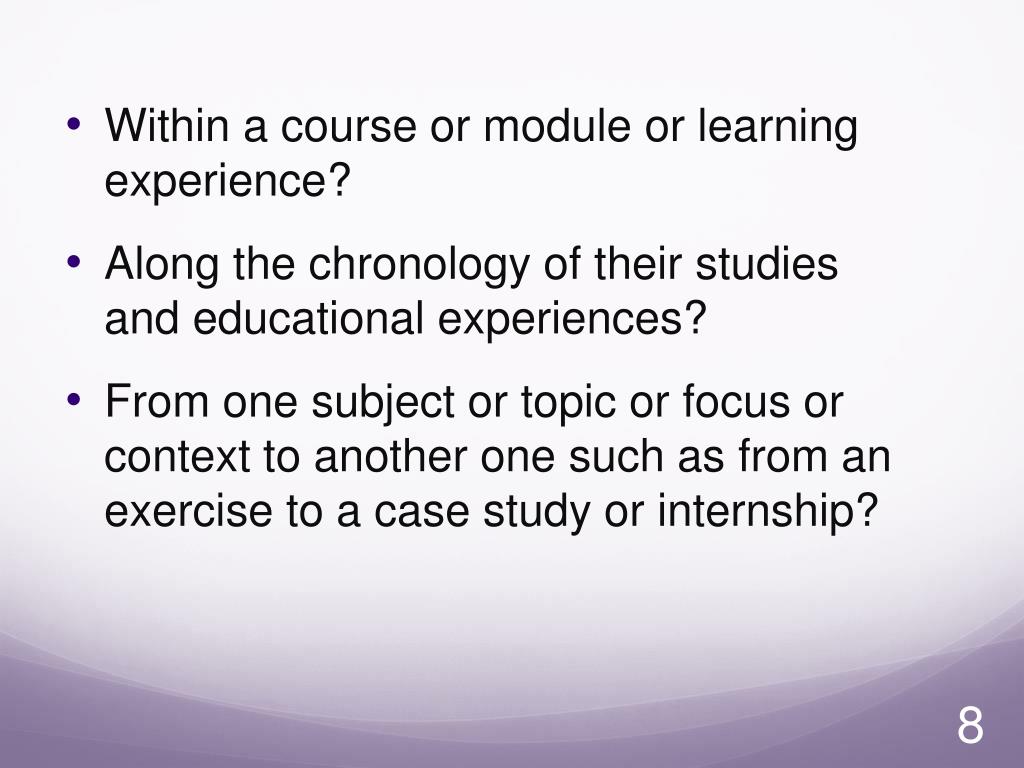 • Within a course or module or learning experience?

• Along the chronology of their studies and educational experiences?

• From one subject or topic or focus or context to another one such as from an exercise to a case study or internship?

8